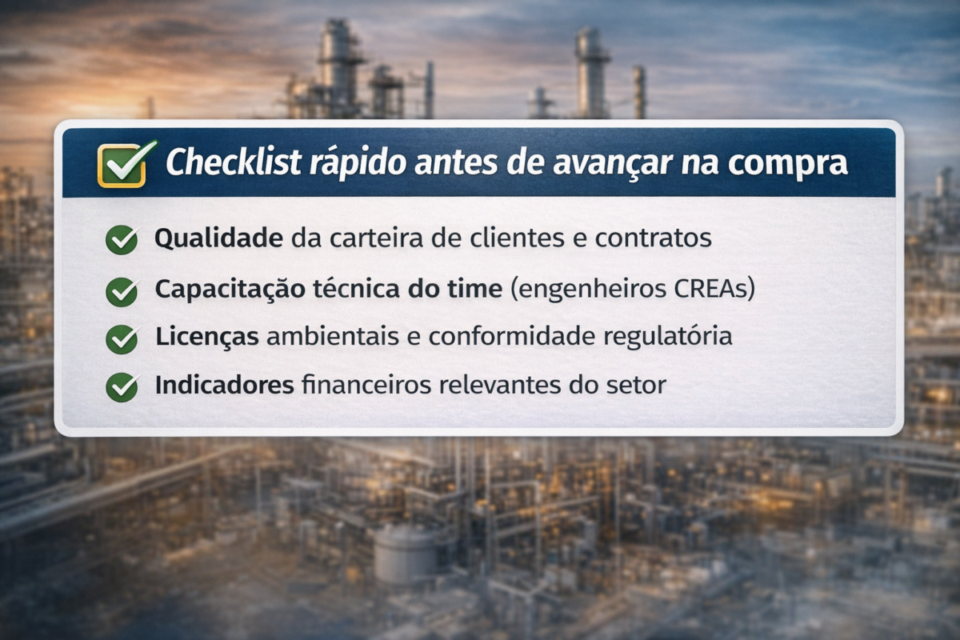 Checklist rápido antes de avançar na compra

Qualidade da carteira de clientes e contratos

Capacitação técnica do time (engenheiros CREAs)

Licenças ambientais e conformidade regulatória

Indicadores financeiros relevantes do setor